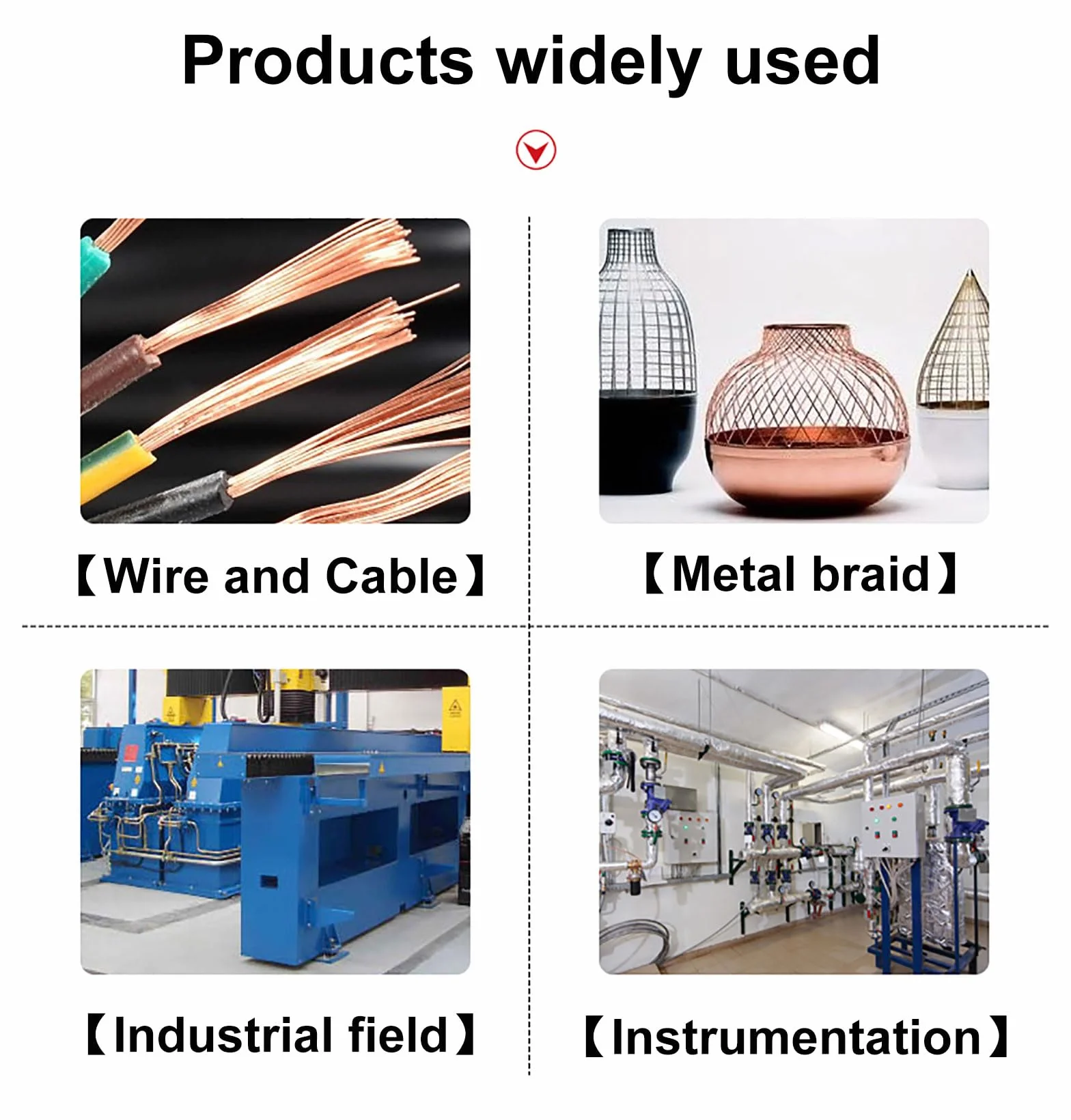 Products widely used

【Wire and Cable】

【Metal braid】

【Industrial field】

【Instrumentation】